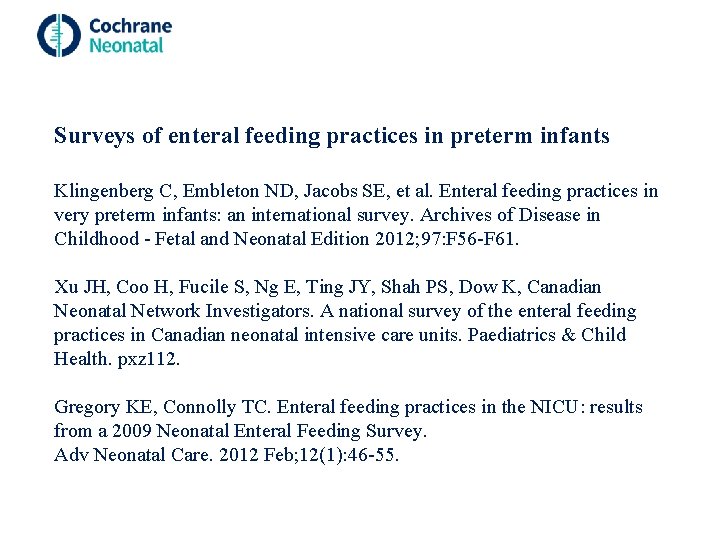 Cochrane
Neonatal

Surveys of enteral feeding practices in preterm infants

Klingenberg C, Embleton ND, Jacobs SE, et al. Enteral feeding practices in very preterm infants: an international survey. Archives of Disease in Childhood - Fetal and Neonatal Edition 2012;97:F56-F61.

Xu JH, Coo H, Fucile S, Ng E, Ting JY, Shah PS, Dow K, Canadian Neonatal Network Investigators. A national survey of the enteral feeding practices in Canadian neonatal intensive care units. Paediatrics & Child Health. pxz112.

Gregory KE, Connolly TC. Enteral feeding practices in the NICU: results from a 2009 Neonatal Enteral Feeding Survey.
Adv Neonatal Care. 2012 Feb;12(1):46-55.